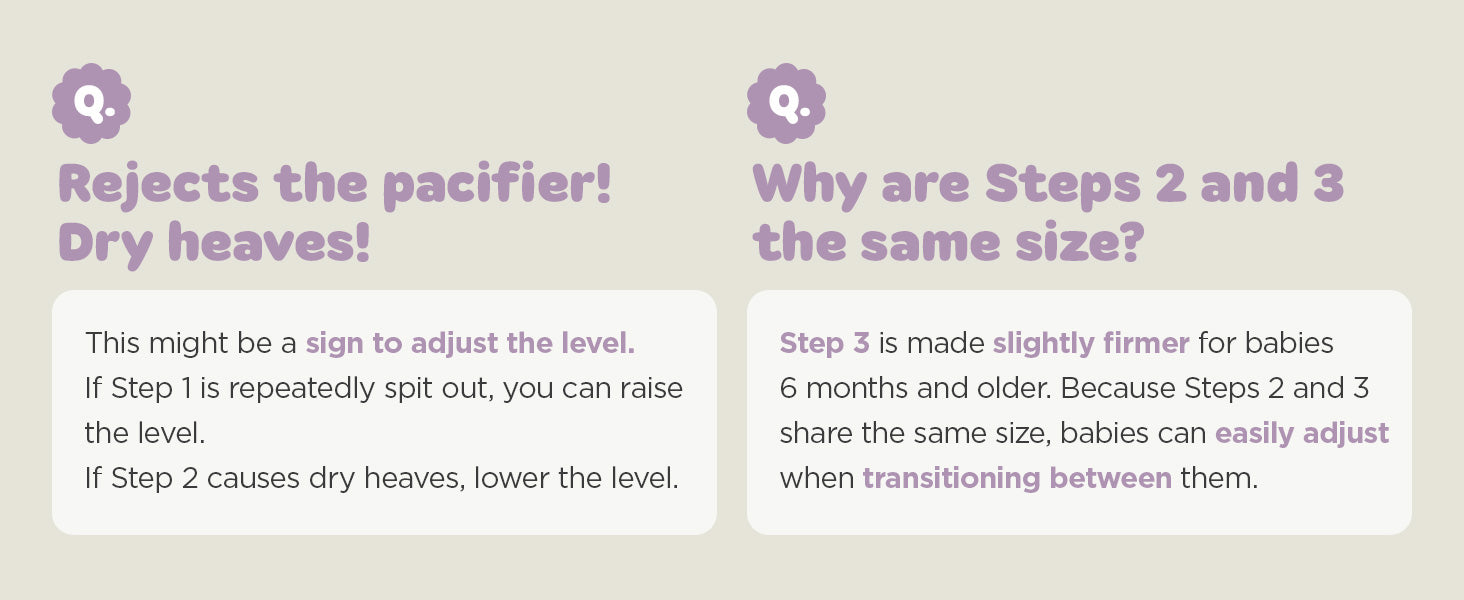 Q.

Rejects the pacifier! Dry heaves!

This might be a sign to adjust the level.
If Step 1 is repeatedly spit out, you can raise the level.
If Step 2 causes dry heaves, lower the level.

Q.

Why are Steps 2 and 3 the same size?

Step 3 is made slightly firmer for babies 6 months and older. Because Steps 2 and 3 share the same size, babies can easily adjust when transitioning between them.